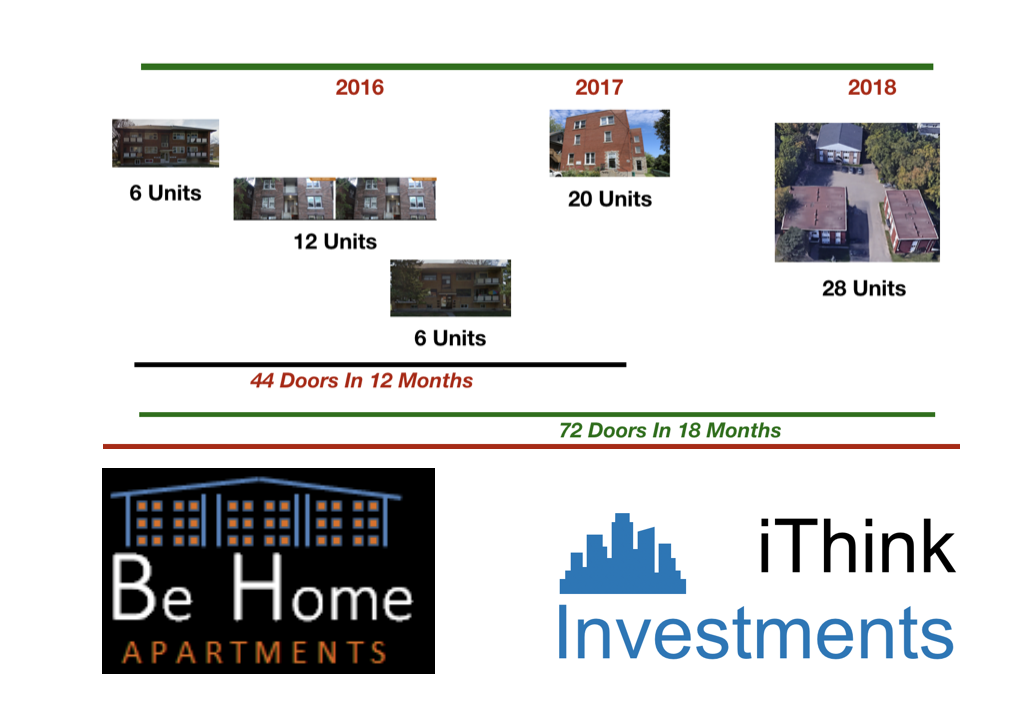 2016

2017

2018

6 Units

12 Units

6 Units

20 Units

28 Units

44 Doors In 12 Months

72 Doors In 18 Months

Be Home
APARTMENTS

iThink
Investments